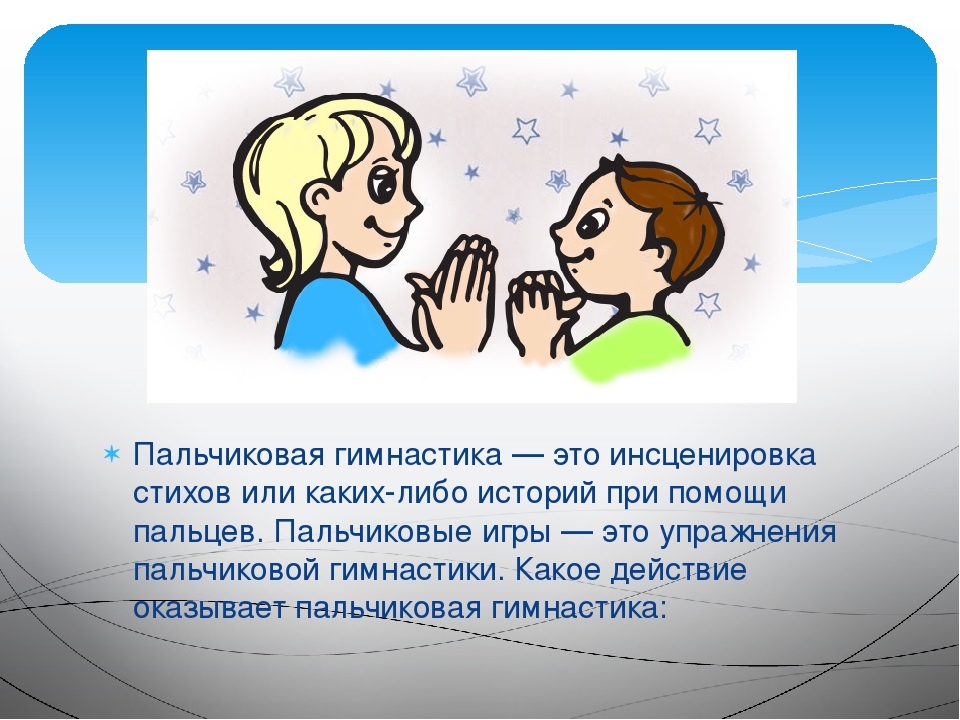 Пальчиковая гимнастика — это инсценировка стихов или каких-либо историй при помощи пальцев. Пальчиковые игры — это упражнения пальчиковой гимнастики. Какое действие оказывает пальчиковая гимнастика: